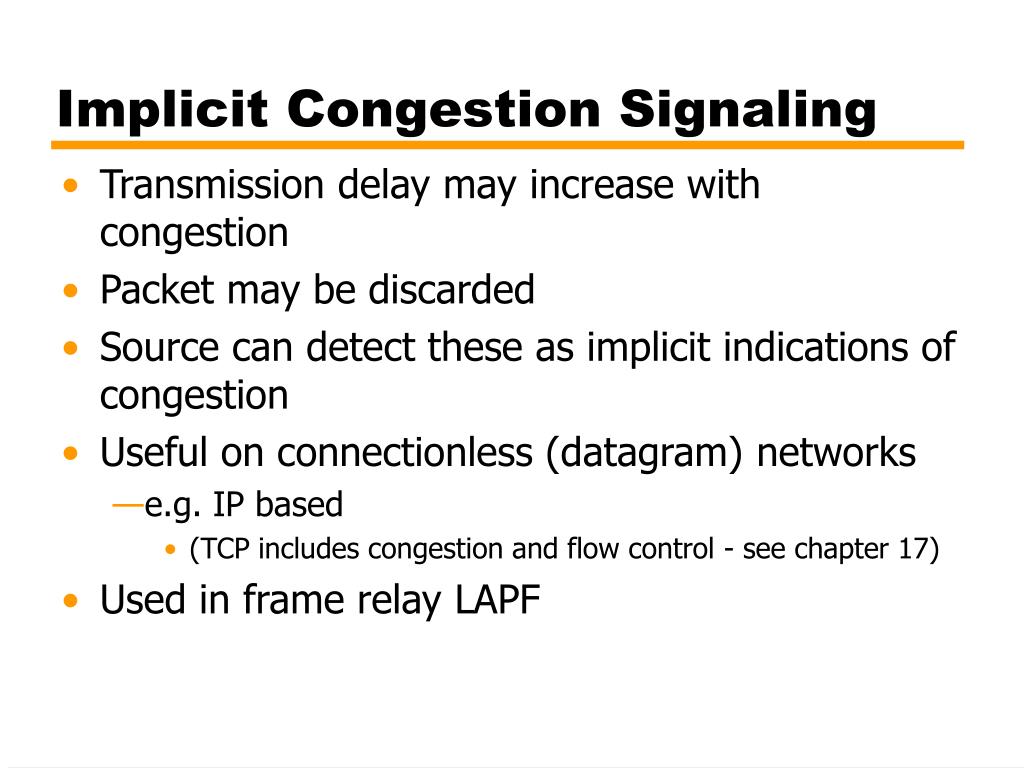 Implicit Congestion Signaling

• Transmission delay may increase with congestion
• Packet may be discarded
• Source can detect these as implicit indications of congestion
• Useful on connectionless (datagram) networks
—e.g. IP based
• (TCP includes congestion and flow control - see chapter 17)
• Used in frame relay LAPF